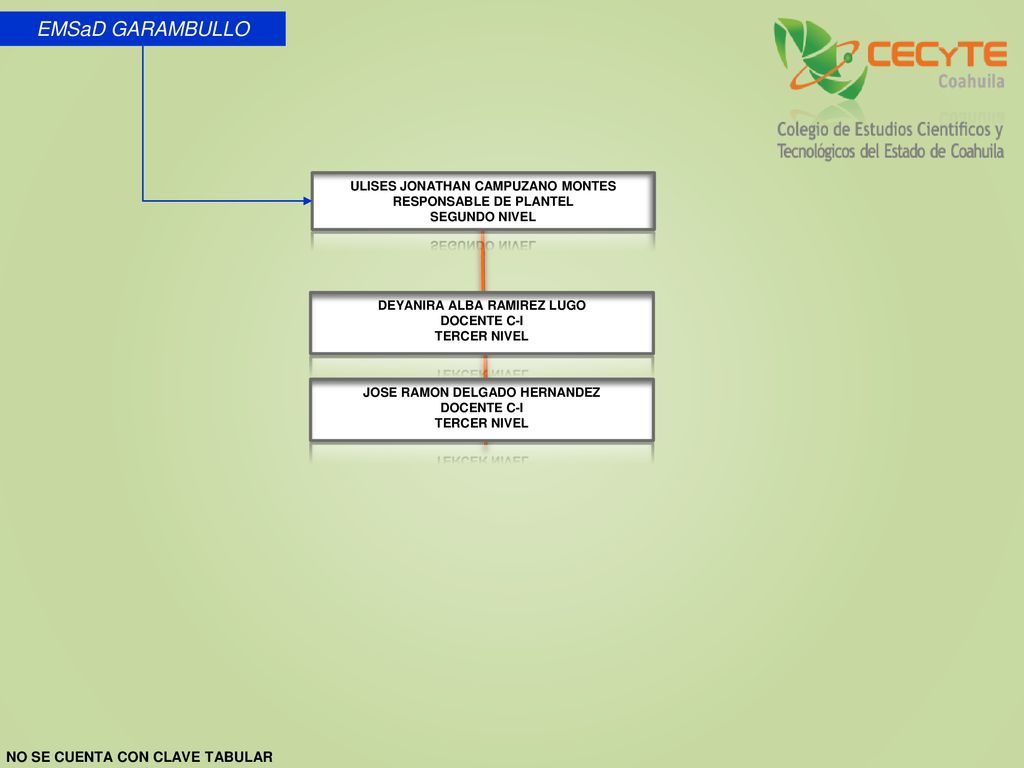 EMSaD GARAMBULLO

CECYTE
Coahuila
Colegio de Estudios Científicos y Tecnológicos del Estado de Coahuila

ULISES JONATHAN CAMPUZANO MONTES
RESPONSABLE DE PLANTEL
SEGUNDO NIVEL

DEYANIRA ALBA RAMIREZ LUGO
DOCENTE C-I
TERCER NIVEL

JOSE RAMON DELGADO HERNANDEZ
DOCENTE C-I
TERCER NIVEL

NO SE CUENTA CON CLAVE TABULAR